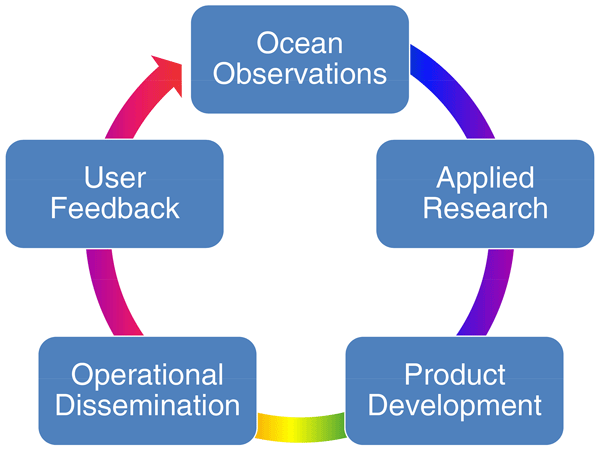 Ocean Observations

Applied Research

Product Development

Operational Dissemination

User Feedback